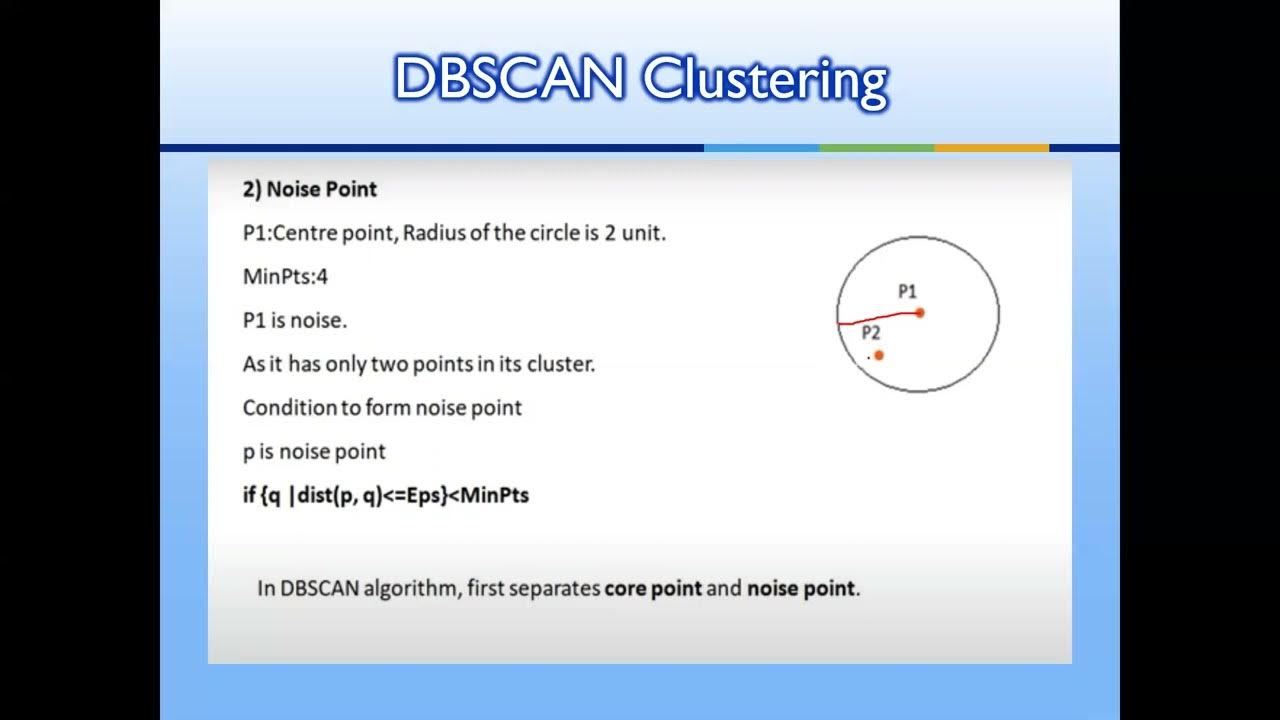 DBSCAN Clustering

2) Noise Point

P1:Centre point, Radius of the circle is 2 unit.

MinPts:4

P1 is noise.

As it has only two points in its cluster.

Condition to form noise point

p is noise point

if {q |dist(p, q)<=Eps}<MinPts

P1

P2

In DBSCAN algorithm, first separates core point and noise point.